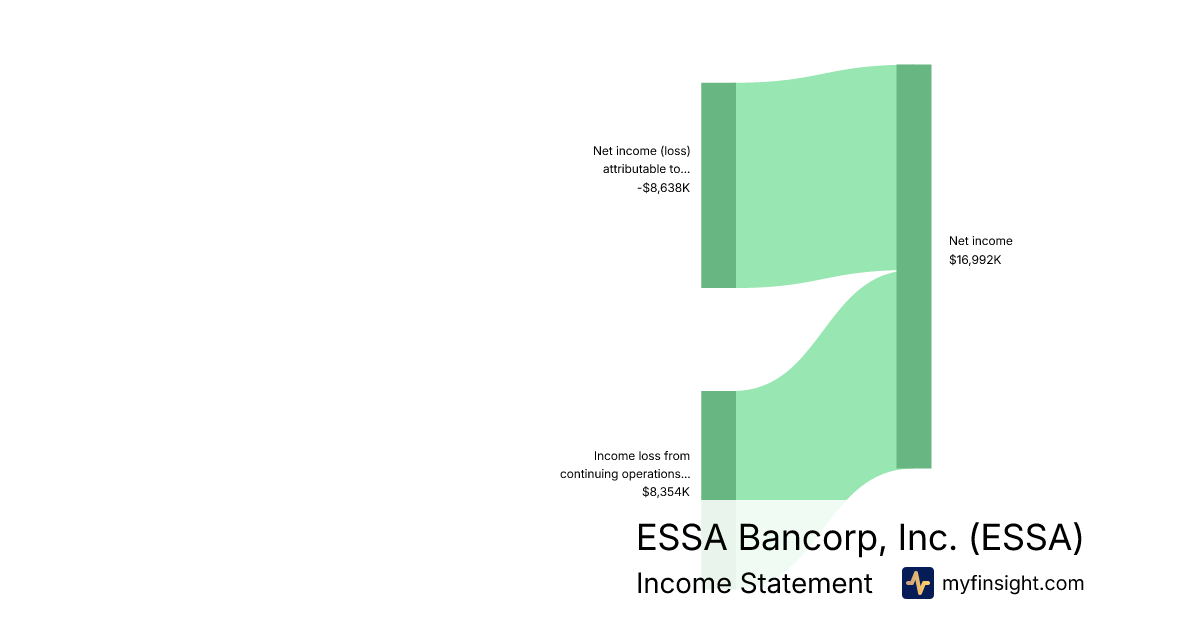 Net income (loss) attributable to... -$8,638K

Net income $16,992K

Income loss from continuing operations... $8,354K

ESSA Bancorp, Inc. (ESSA)

Income Statement

myfinsight.com